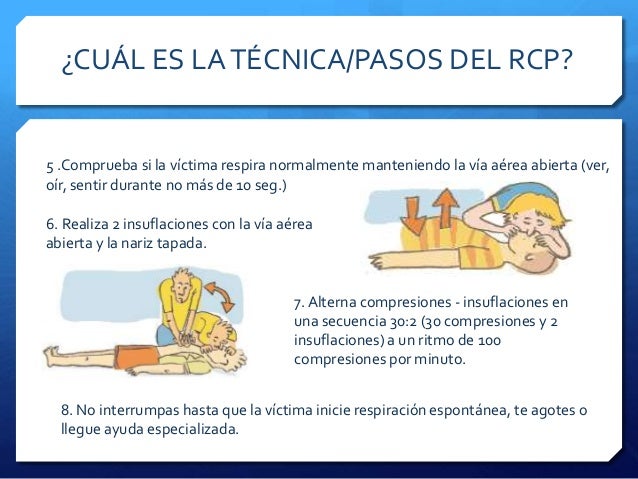 ¿CUÁL ES LA TÉCNICA/PASOS DEL RCP?

5 .Comprueba si la víctima respira normalmente manteniendo la vía aérea abierta (ver, oír, sentir durante no más de 10 seg.)

6. Realiza 2 insuflaciones con la vía aérea abierta y la nariz tapada.

7. Alterna compresiones - insuflaciones en una secuencia 30:2 (30 compresiones y 2 insuflaciones) a un ritmo de 100 compresiones por minuto.

8. No interrumpas hasta que la víctima inicie respiración espontánea, te agotes o llegue ayuda especializada.